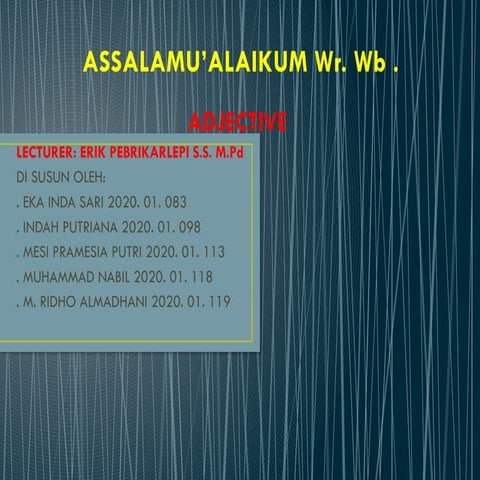 ASSALAMU'ALAIKUM Wr. Wb .

ADJECTIVE

LECTURER: ERIK PEBRIKARLEPI S.S. M.Pd

DI SUSUN OLEH:

. EKA INDA SARI 2020. 01. 083

. INDAH PUTRIANA 2020. 01. 098

. MESI PRAMESIA PUTRI 2020. 01. 113

. MUHAMMAD NABIL 2020. 01. 118

. M. RIDHO ALMADHANI 2020. 01. 119